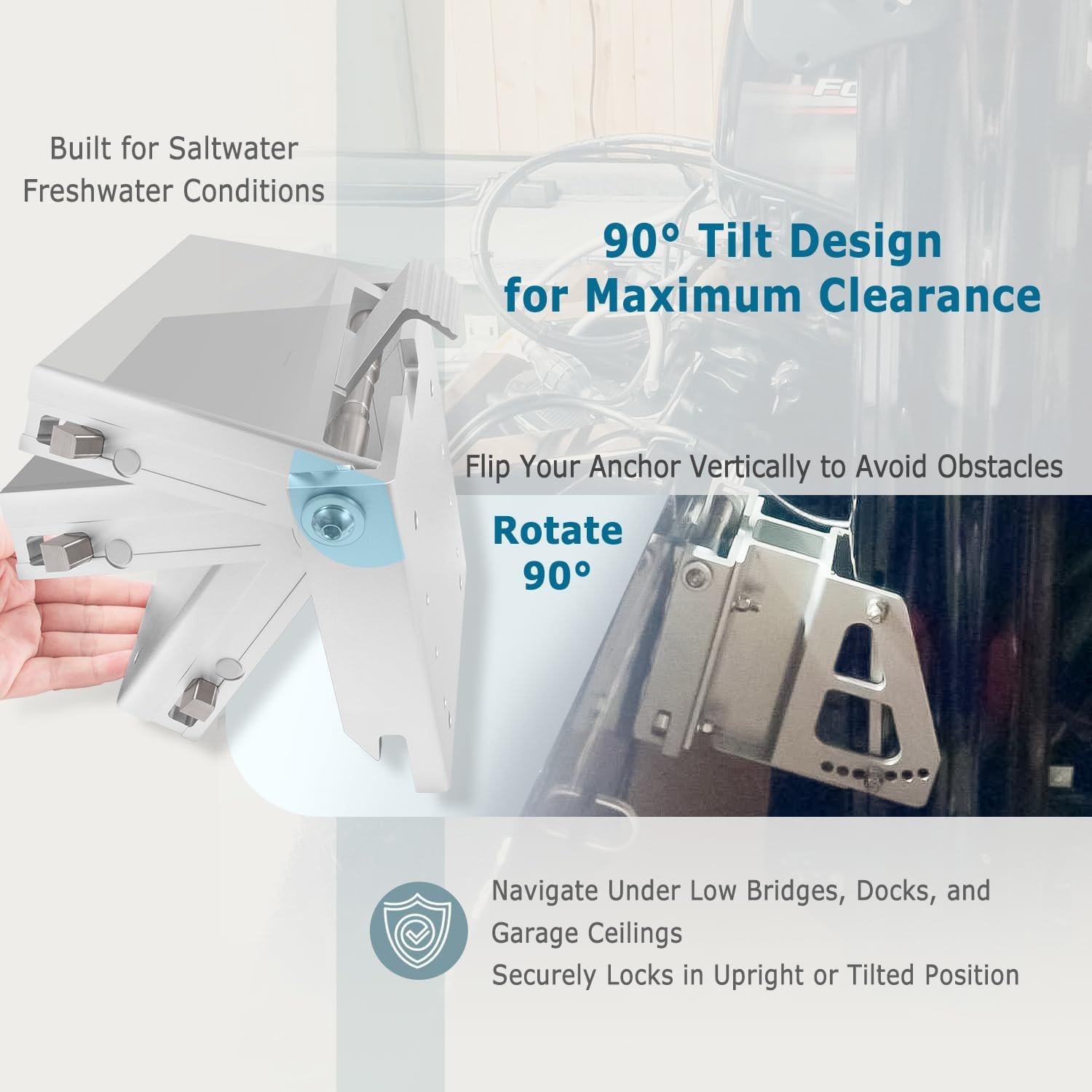 Built for Saltwater Freshwater Conditions

90° Tilt Design for Maximum Clearance

Flip Your Anchor Vertically to Avoid Obstacles

Rotate 90°

Navigate Under Low Bridges, Docks, and Garage Ceilings
Securely Locks in Upright or Tilted Position